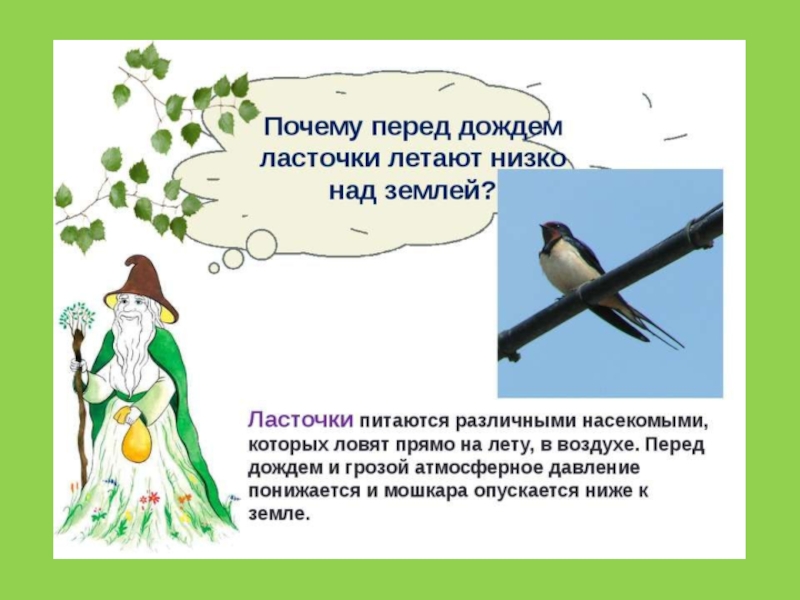 Почему перед дождем ласточки летают низко над землей?

Ласточки питаются различными насекомыми, которых ловят прямо на лету, в воздухе. Перед дождем и грозой атмосферное давление понижается и мошкара опускается ниже к земле.